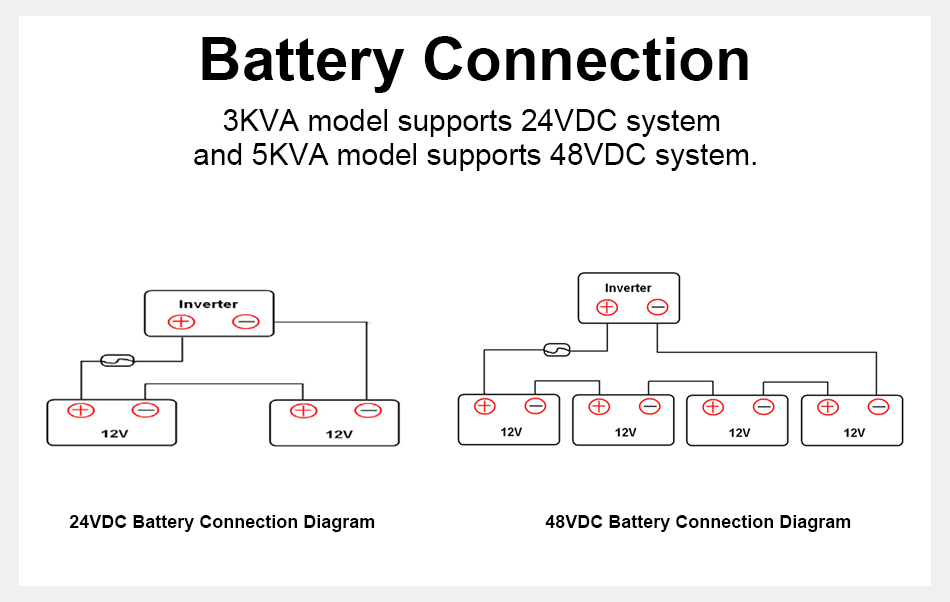 Battery Connection

3KVA model supports 24VDC system and 5KVA model supports 48VDC system.

Inverter

12V

12V

24VDC Battery Connection Diagram

Inverter

12V

12V

12V

12V

48VDC Battery Connection Diagram